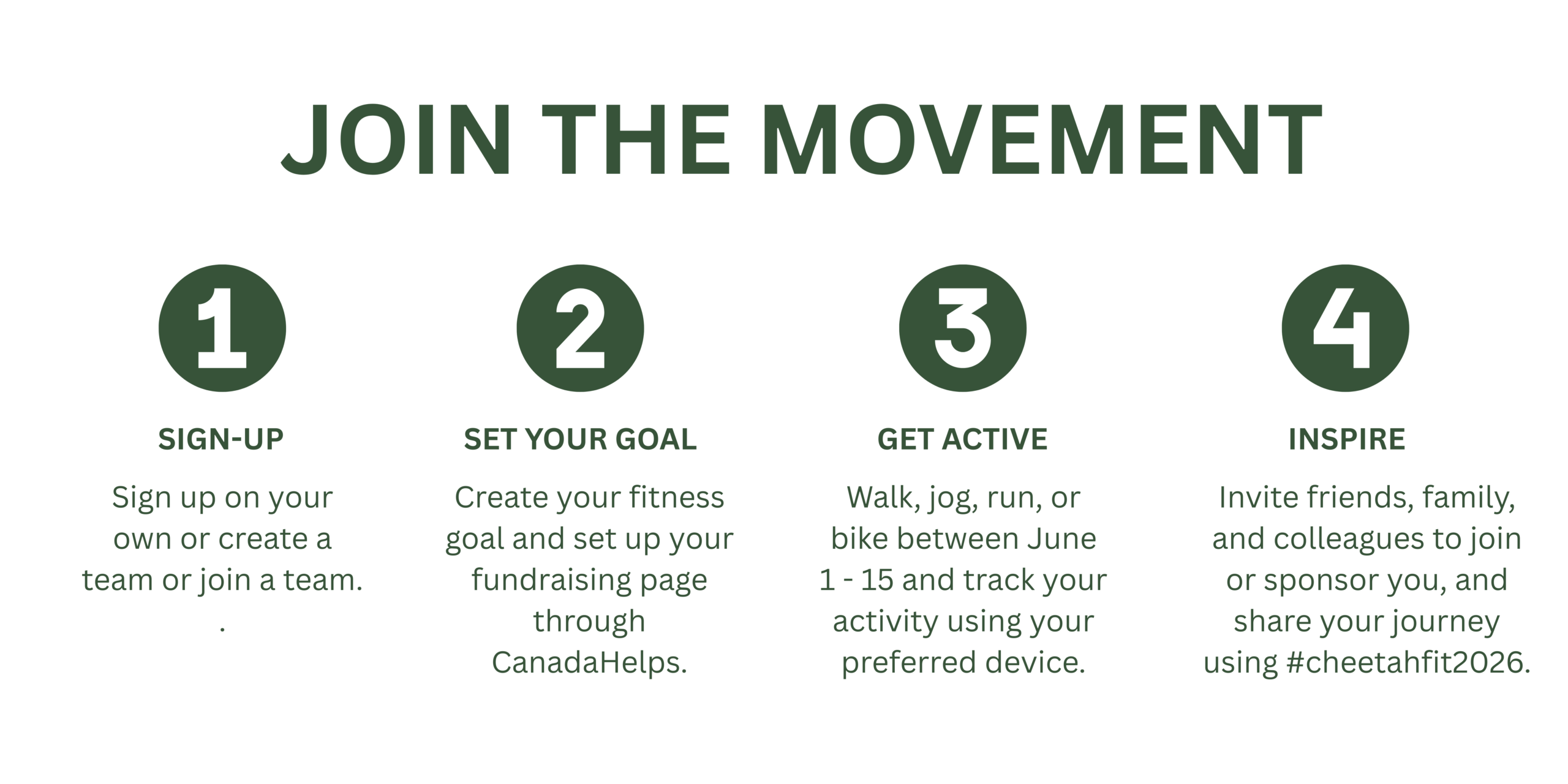 JOIN THE MOVEMENT

1

SIGN-UP

Sign up on your own or create a team or join a team.
.

2

SET YOUR GOAL

Create your fitness goal and set up your fundraising page through CanadaHelps.

3

GET ACTIVE

Walk, jog, run, or bike between June 1 - 15 and track your activity using your preferred device.

4

INSPIRE

Invite friends, family, and colleagues to join or sponsor you, and share your journey using #cheetahfit2026.